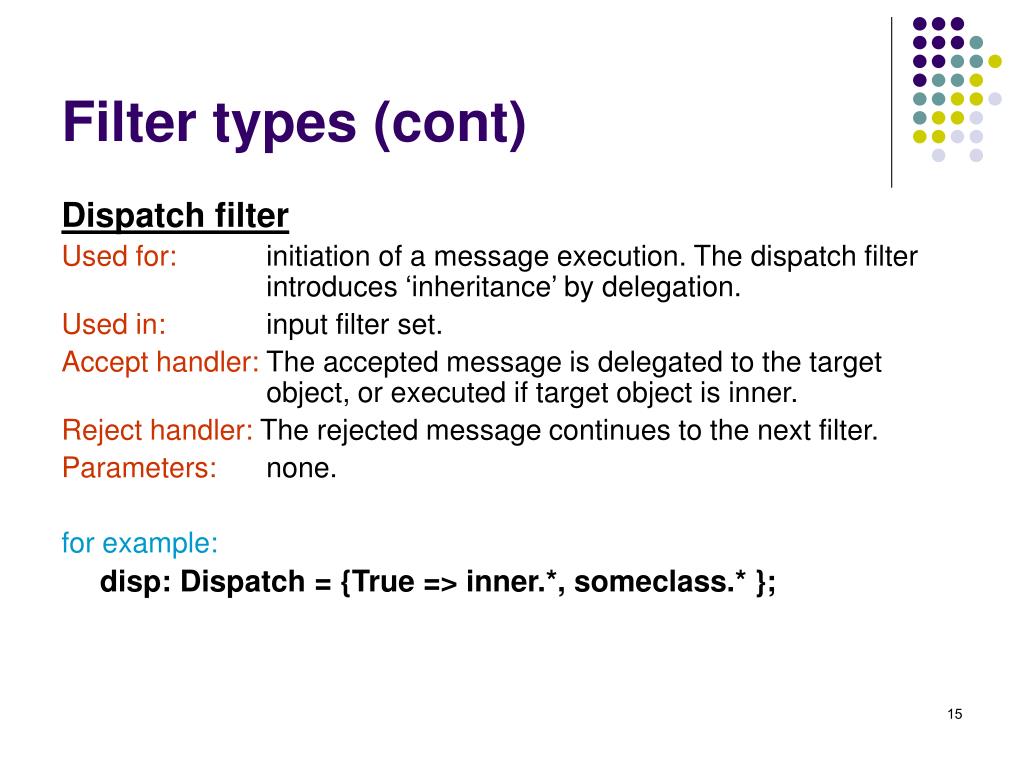 Filter types (cont)

Dispatch filter

Used for: initiation of a message execution. The dispatch filter introduces ‘inheritance’ by delegation.

Used in: input filter set.

Accept handler: The accepted message is delegated to the target object, or executed if target object is inner.

Reject handler: The rejected message continues to the next filter.

Parameters: none.

for example:

disp: Dispatch = {True => inner.*, someclass.* };

15